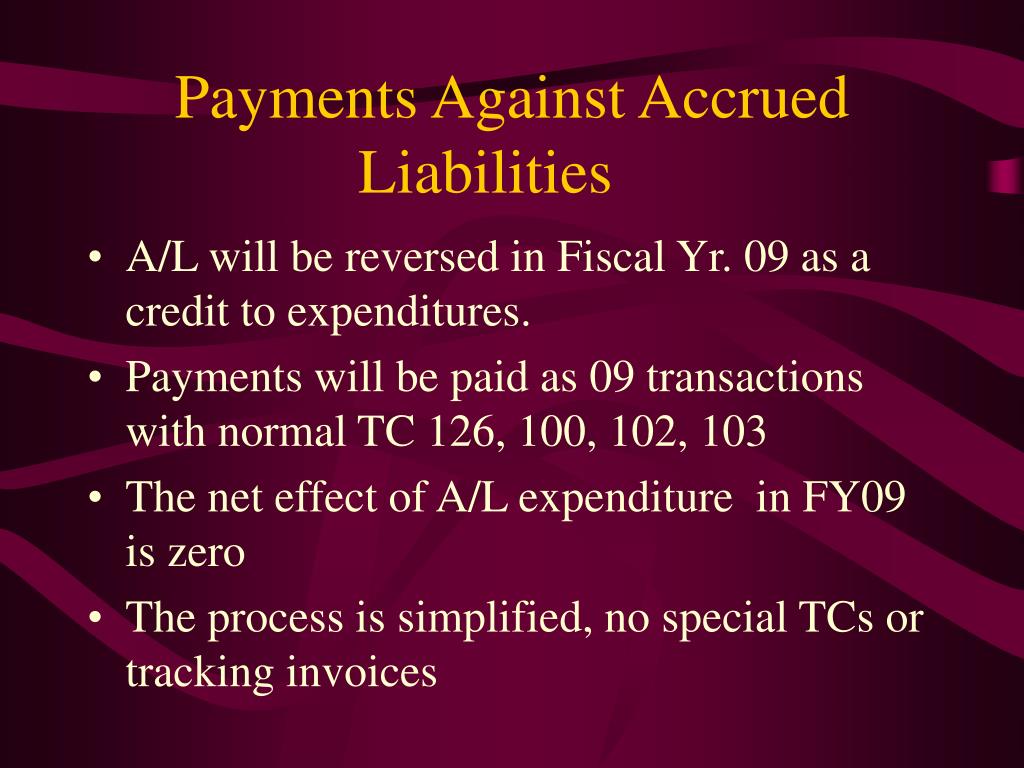 Payments Against Accrued Liabilities

• A/L will be reversed in Fiscal Yr. 09 as a credit to expenditures.
• Payments will be paid as 09 transactions with normal TC 126, 100, 102, 103
• The net effect of A/L expenditure in FY09 is zero
• The process is simplified, no special TCs or tracking invoices